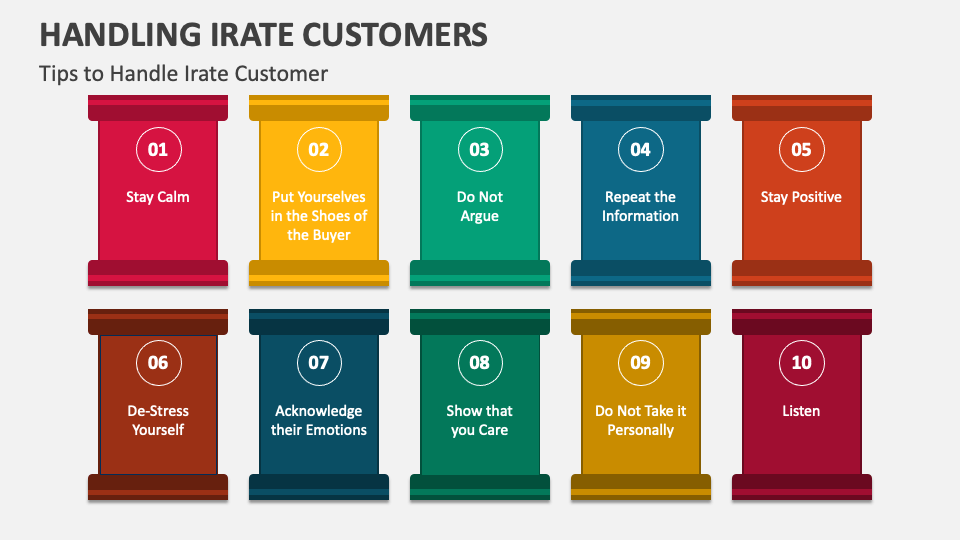 HANDLING IRATE CUSTOMERS

Tips to Handle Irate Customer

01
Stay Calm

02
Put Yourselves in the Shoes of the Buyer

03
Do Not Argue

04
Repeat the Information

05
Stay Positive

06
De-Stress Yourself

07
Acknowledge their Emotions

08
Show that you Care

09
Do Not Take it Personally

10
Listen